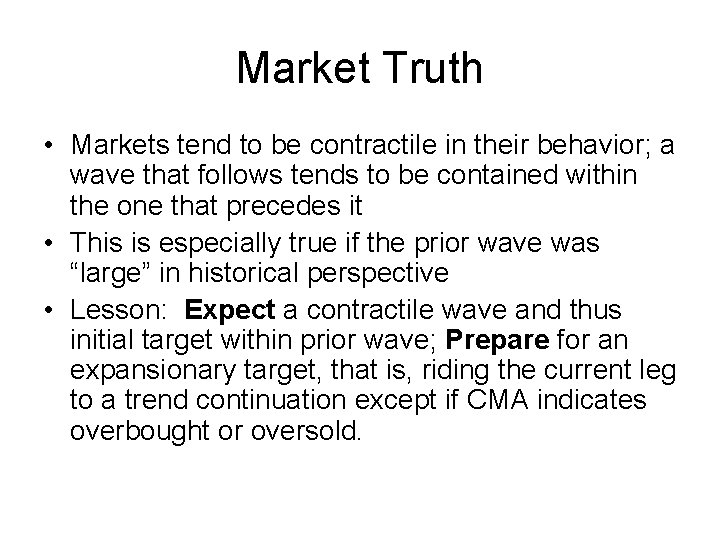 Market Truth

• Markets tend to be contractile in their behavior; a wave that follows tends to be contained within the one that precedes it
• This is especially true if the prior wave was “large” in historical perspective
• Lesson: Expect a contractile wave and thus initial target within prior wave; Prepare for an expansionary target, that is, riding the current leg to a trend continuation except if CMA indicates overbought or oversold.